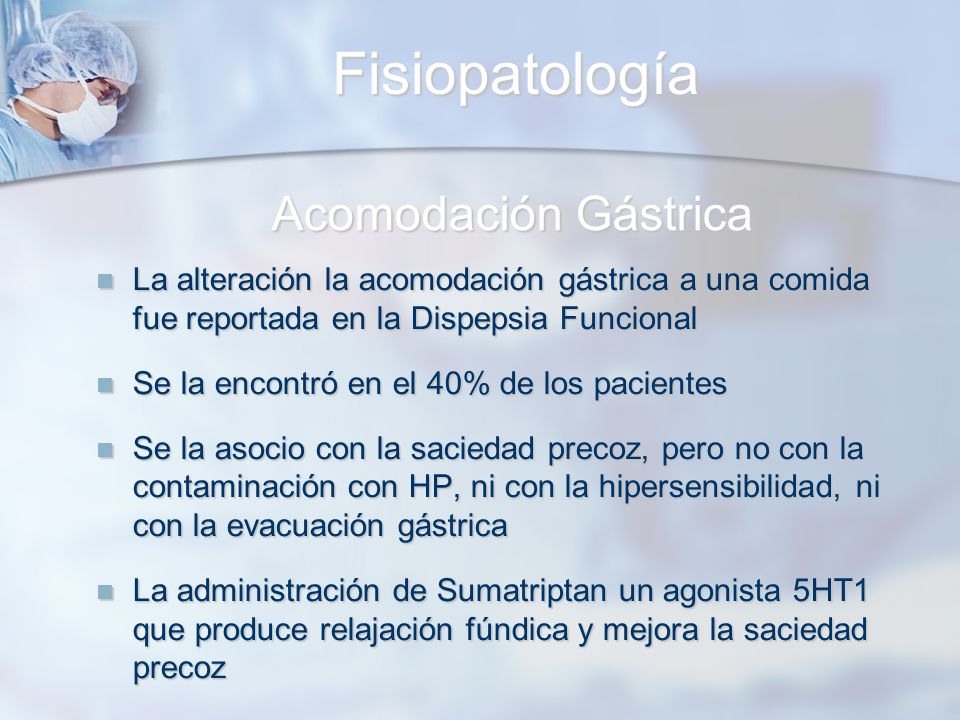 Fisiopatología

Acomodación Gástrica

La alteración la acomodación gástrica a una comida fue reportada en la Dispepsia Funcional

Se la encontró en el 40% de los pacientes

Se la asocio con la saciedad precoz, pero no con la contaminación con HP, ni con la hipersensibilidad, ni con la evacuación gástrica

La administración de Sumatriptan un agonista 5HT1 que produce relajación fúndica y mejora la saciedad precoz